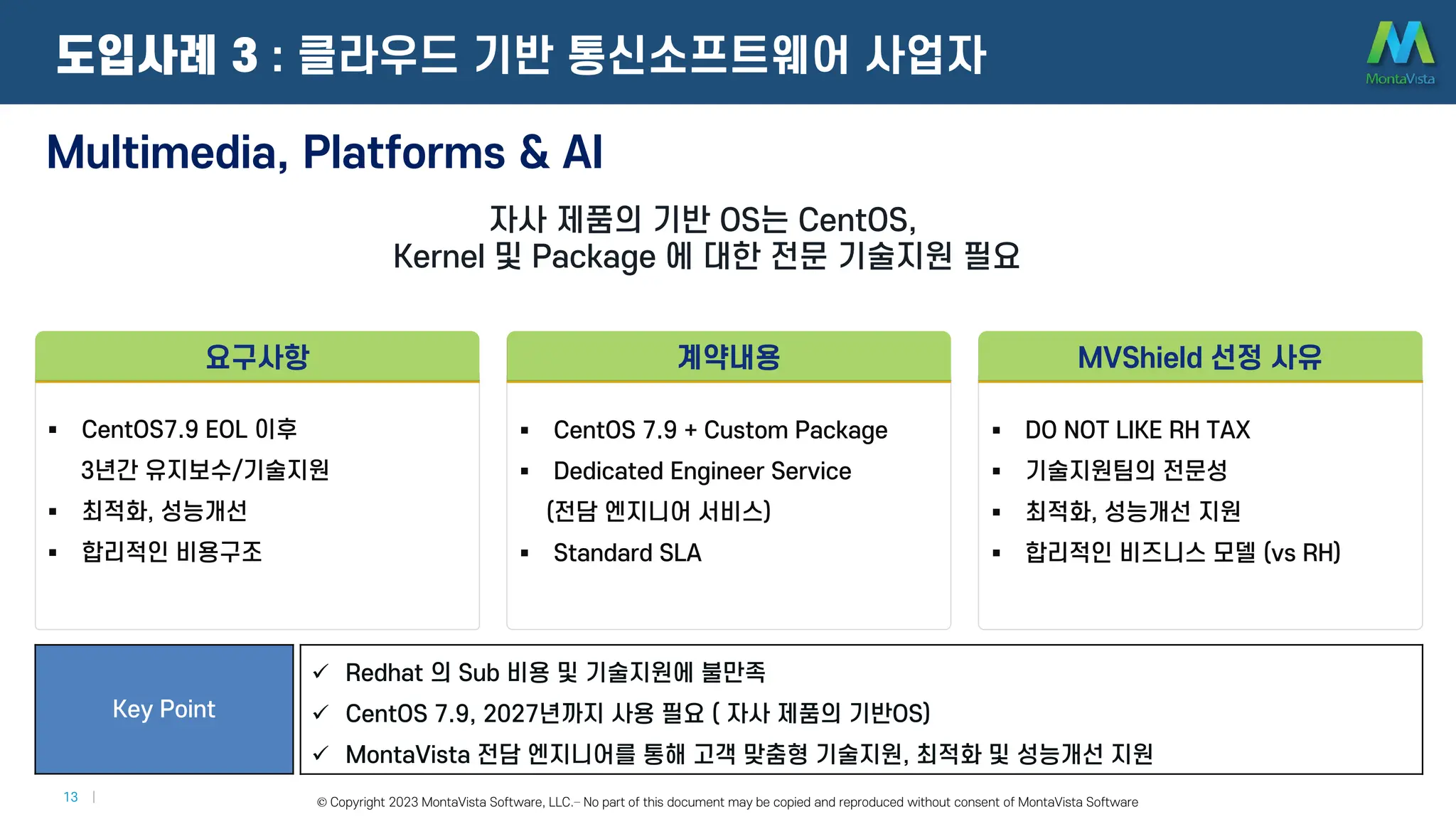 도입사례 3 : 클라우드 기반 통신소프트웨어 사업자

MontaVista

Multimedia, Platforms & AI

자사 제품의 기반 OS는 CentOS,
Kernel 및 Package 에 대한 전문 기술지원 필요

요구사항

▪ CentOS7.9 EOL 이후 3년간 유지보수/기술지원
▪ 최적화, 성능개선
▪ 합리적인 비용구조

계약내용

▪ CentOS 7.9 + Custom Package
▪ Dedicated Engineer Service (전담 엔지니어 서비스)
▪ Standard SLA

MVShield 선정 사유

▪ DO NOT LIKE RH TAX
▪ 기술지원팀의 전문성
▪ 최적화, 성능개선 지원
▪ 합리적인 비즈니스 모델 (vs RH)

Key Point

✓ Redhat 의 Sub 비용 및 기술지원에 불만족
✓ CentOS 7.9, 2027년까지 사용 필요 ( 자사 제품의 기반OS)
✓ MontaVista 전담 엔지니어를 통해 고객 맞춤형 기술지원, 최적화 및 성능개선 지원

13 |

© Copyright 2023 MontaVista Software, LLC.– No part of this document may be copied and reproduced without consent of MontaVista Software